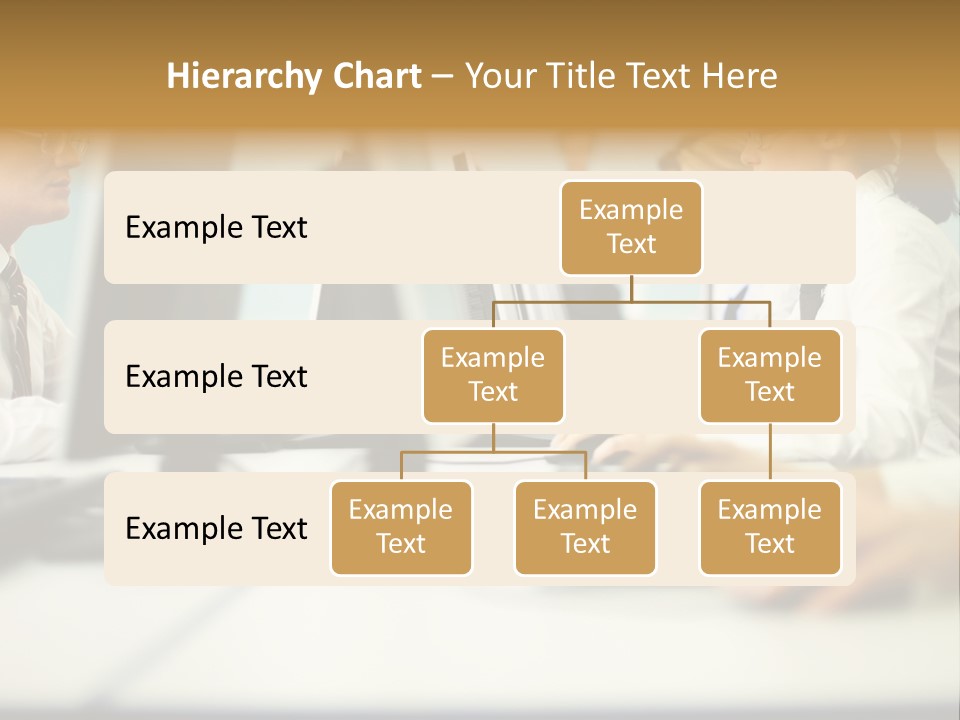 Hierarchy Chart – Your Title Text Here

Example Text

Example Text

Example Text

Example Text

Example Text

Example Text

Example Text

Example Text

Example Text